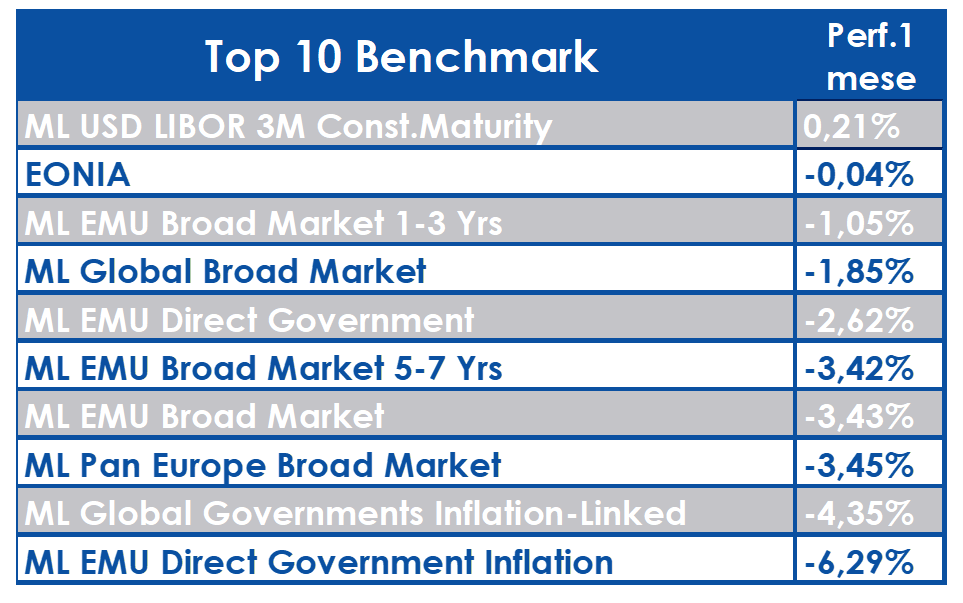 | Top 10 Benchmark | Perf.1 mese |
|---|---|
| ML USD LIBOR 3M Const.Maturity | 0,21% |
| EONIA | -0,04% |
| ML EMU Broad Market 1-3 Yrs | -1,05% |
| ML Global Broad Market | -1,85% |
| ML EMU Direct Government | -2,62% |
| ML EMU Broad Market 5-7 Yrs | -3,42% |
| ML EMU Broad Market | -3,43% |
| ML Pan Europe Broad Market | -3,45% |
| ML Global Governments Inflation-Linked | -4,35% |
| ML EMU Direct Government Inflation | -6,29% |